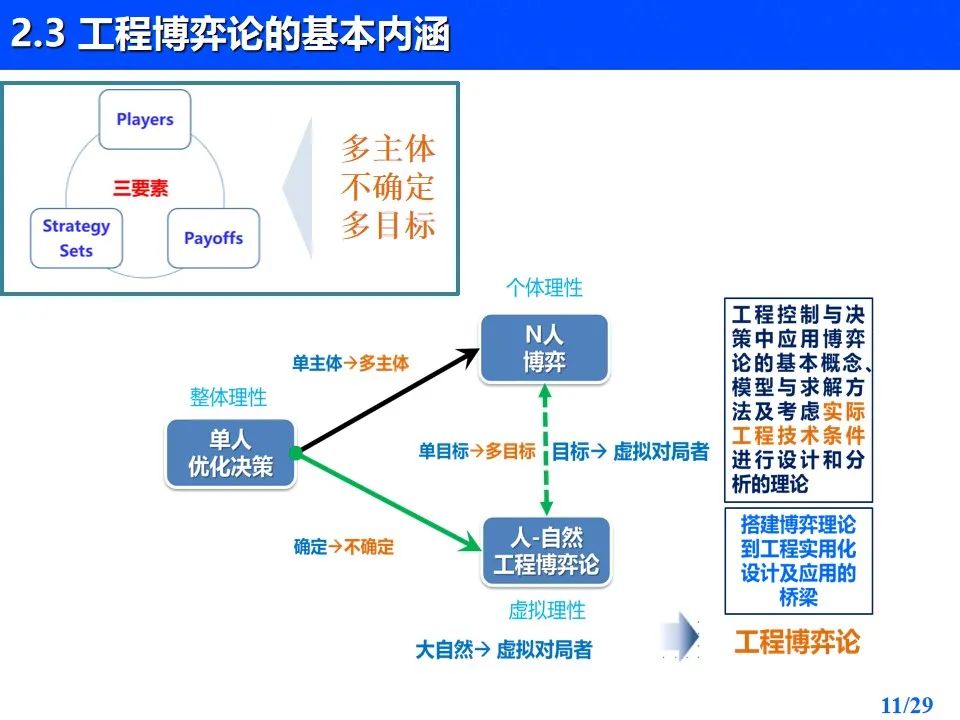 2.3 工程博弈论的基本内涵

Players

三要素

Strategy Sets

Payoffs

多主体
不确定
多目标

个体理性

N人
博弈

单主体→多主体

整体理性

单人
优化决策

单目标→多目标

目标→ 虚拟对局者

确定→不确定

人-自然
工程博弈论

虚拟理性

大自然→ 虚拟对局者

工程控制与决策中应用博弈论的基本概念、模型与求解方法及考虑实际工程技术条件进行设计和分析的理论

搭建博弈理论到工程实用化设计及应用的桥梁

工程博弈论

11/29